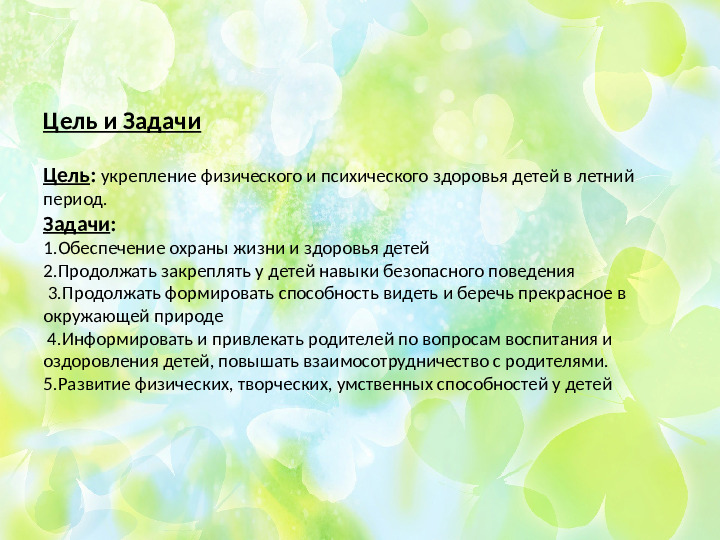 Цель и Задачи

Цель: укрепление физического и психического здоровья детей в летний период.
Задачи:
1.Обеспечение охраны жизни и здоровья детей
2.Продолжать закреплять у детей навыки безопасного поведения
3.Продолжать формировать способность видеть и беречь прекрасное в окружающей природе
4.Информировать и привлекать родителей по вопросам воспитания и оздоровления детей, повышать взаимосотрудничество с родителями.
5.Развитие физических, творческих, умственных способностей у детей